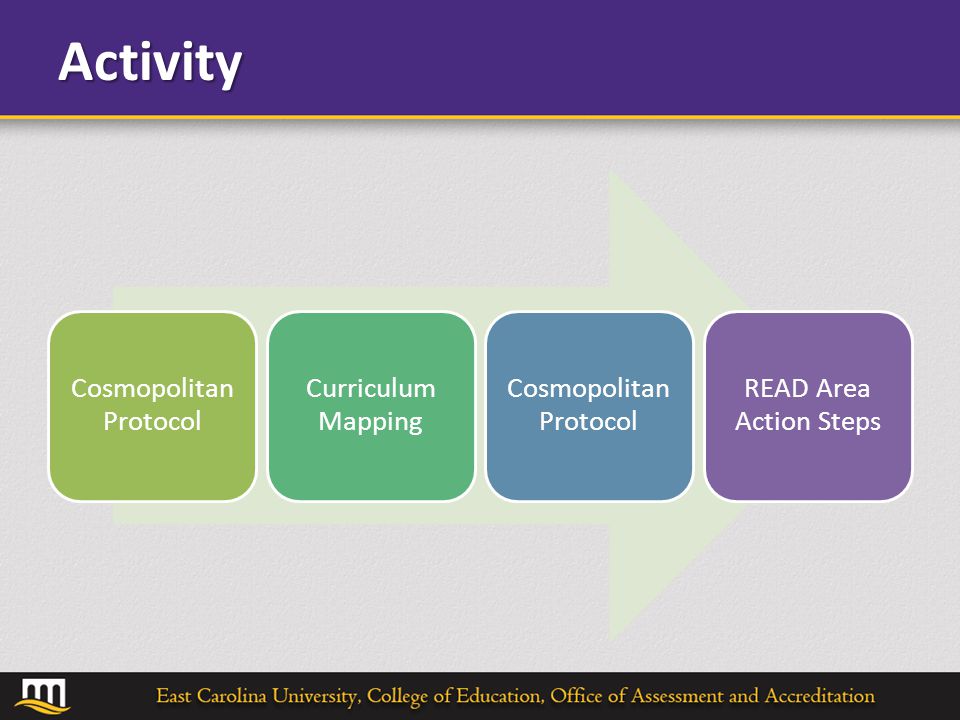 Activity

Cosmopolitan Protocol

Curriculum Mapping

Cosmopolitan Protocol

READ Area Action Steps

East Carolina University, College of Education, Office of Assessment and Accreditation